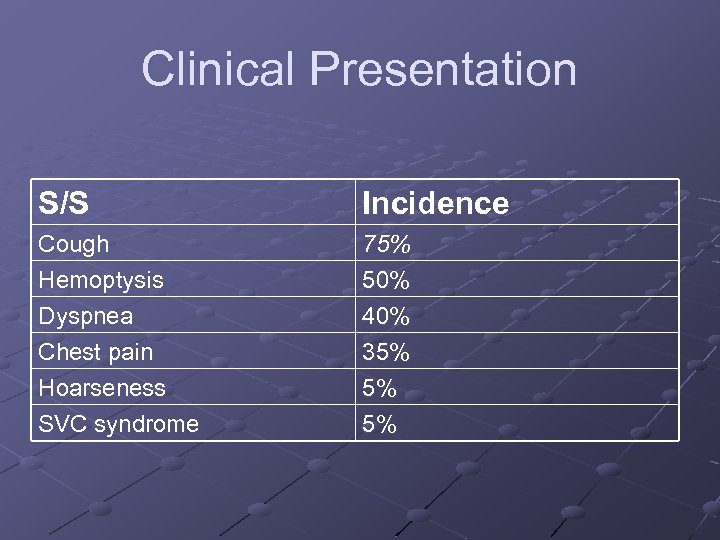 Clinical Presentation

| S/S | Incidence |
|---|---|
| Cough | 75% |
| Hemoptysis | 50% |
| Dyspnea | 40% |
| Chest pain | 35% |
| Hoarseness | 5% |
| SVC syndrome | 5% |